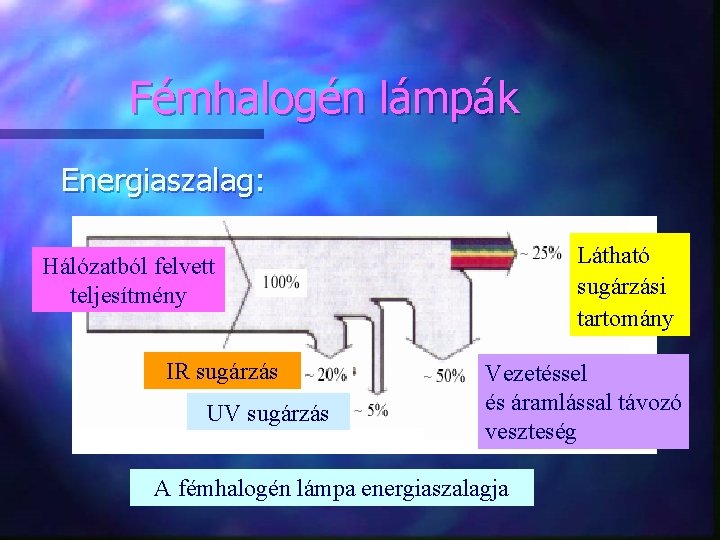 Fémhalogén lámpák

Energiaszalag:

Hálózatból felvett teljesítmény

100%

~ 25%

Látható sugárzási tartomány

IR sugárzás

~ 20%

UV sugárzás

~ 5%

~ 50%

Vezetéssel és áramlással távozó veszteség

A fémhalogén lámpa energiaszalagja